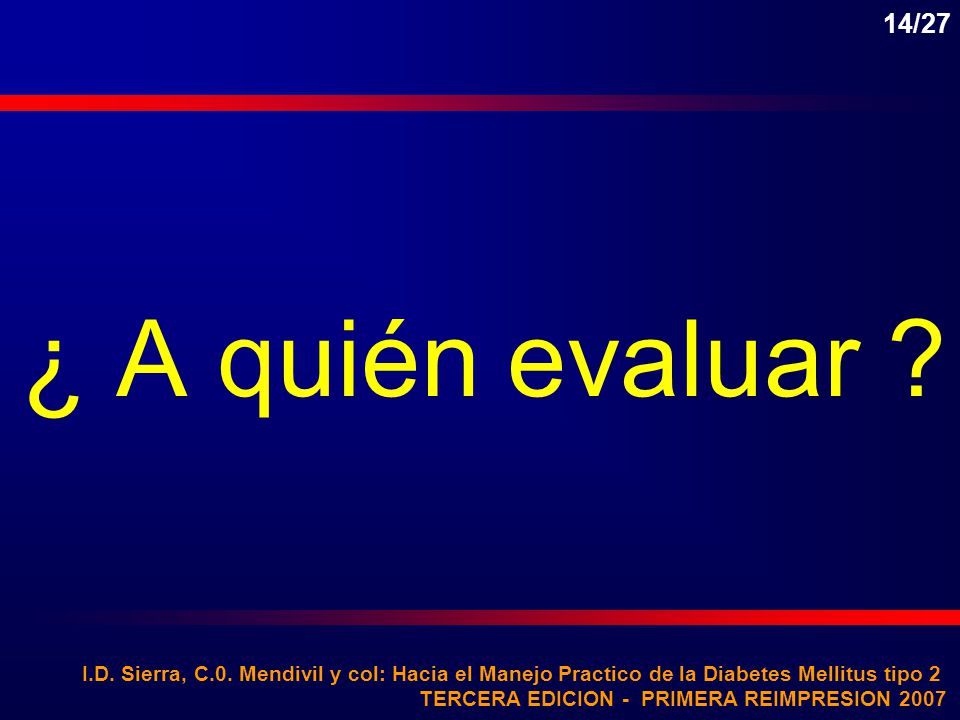 14/27

¿ A quién evaluar ?

I.D. Sierra, C.0. Mendivil y col: Hacia el Manejo Practico de la Diabetes Mellitus tipo 2
TERCERA EDICION - PRIMERA REIMPRESION 2007